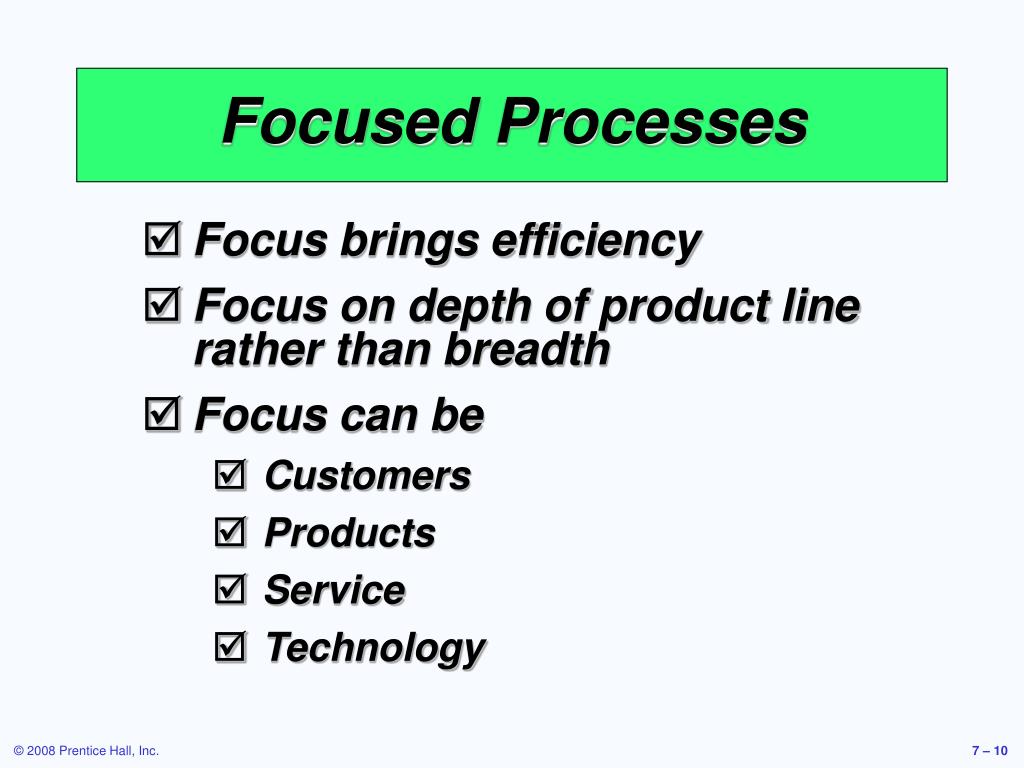 Focused Processes

☑ Focus brings efficiency
☑ Focus on depth of product line rather than breadth
☑ Focus can be
☑ Customers
☑ Products
☑ Service
☑ Technology

© 2008 Prentice Hall, Inc.

7 – 10